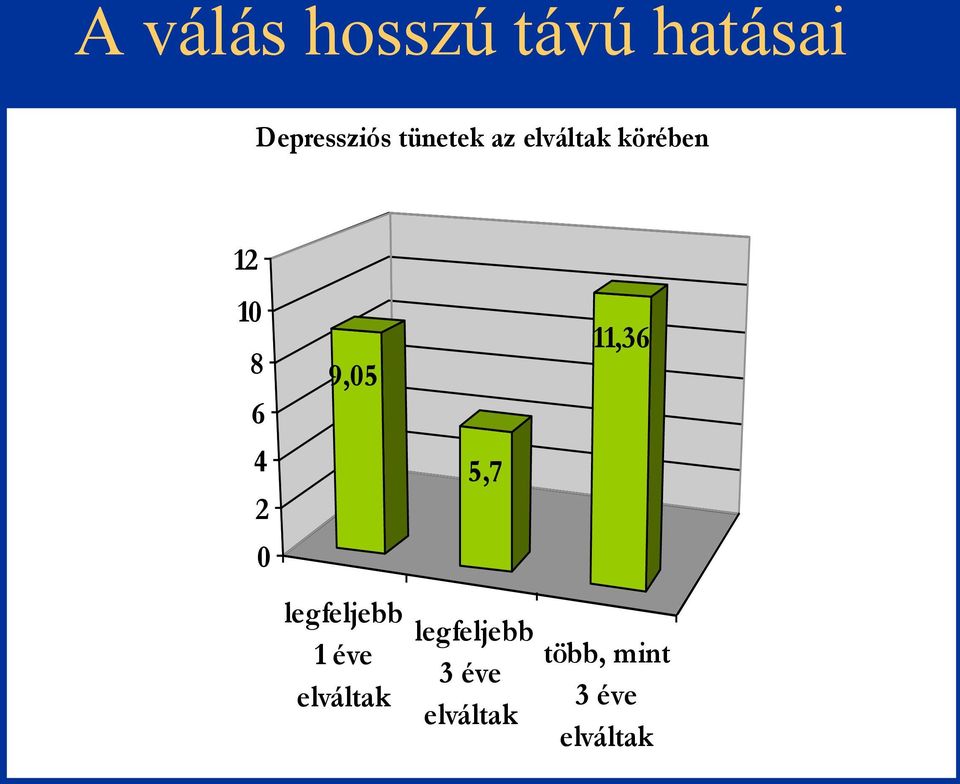 A válás hosszú távú hatásai

Depressziós tünetek az elváltak körében

12
10
8
6
4
2
0

9,05
5,7
11,36

legfeljebb 1 éve elváltak
legfeljebb 3 éve elváltak
több, mint 3 éve elváltak